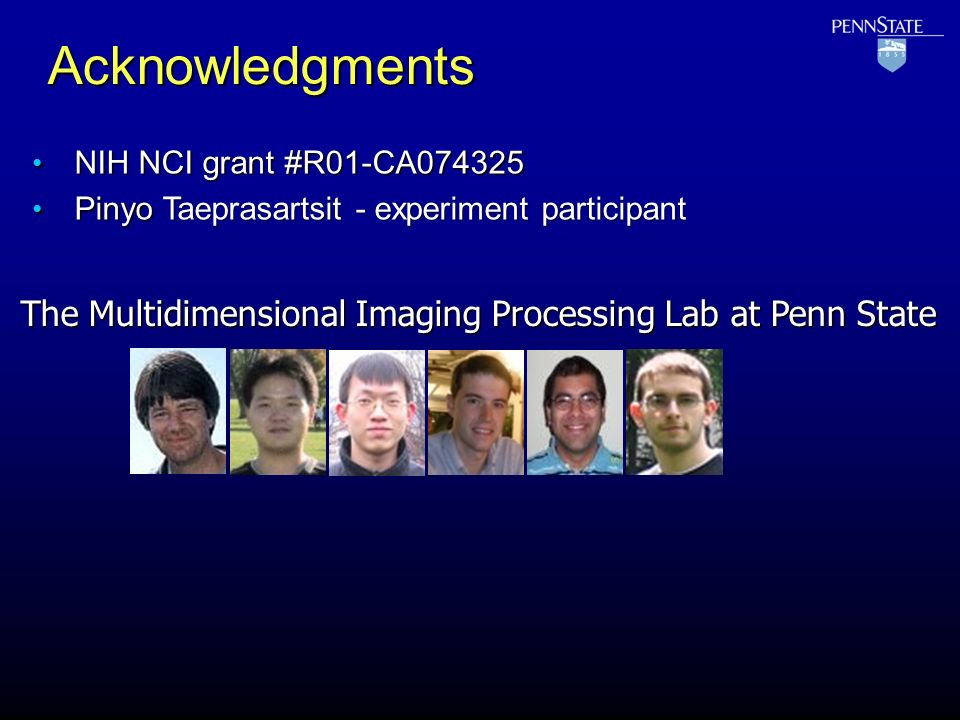 PENNSTATE
1855

Acknowledgments

• NIH NCI grant #R01-CA074325
• Pinyo Taeprasartsit - experiment participant

The Multidimensional Imaging Processing Lab at Penn State